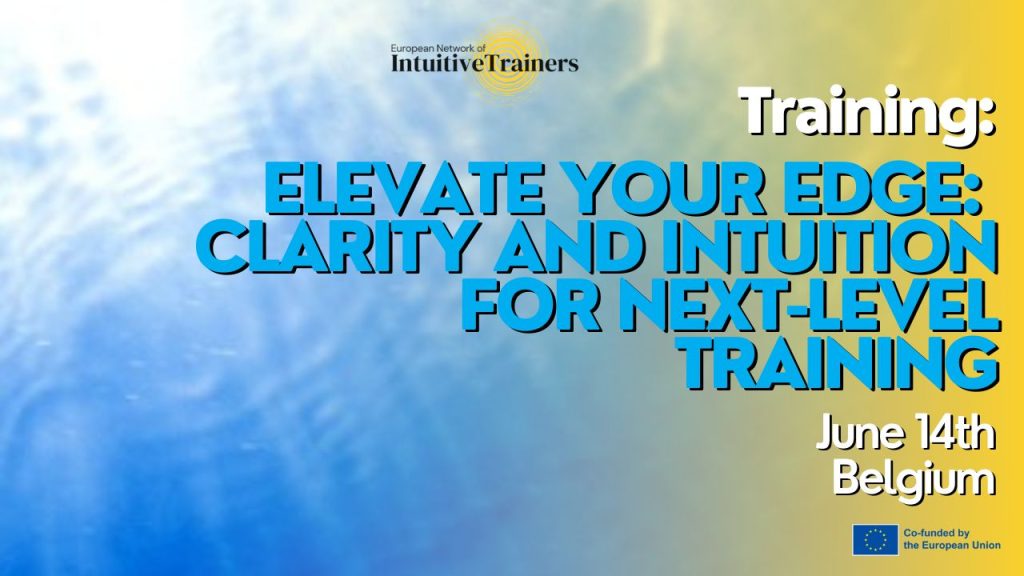 European Network of
IntuitiveTrainers

Training:

ELEVATE YOUR EDGE: CLARITY AND INTUITION FOR NEXT-LEVEL TRAINING

June 14th
Belgium

Co-funded by the European Union